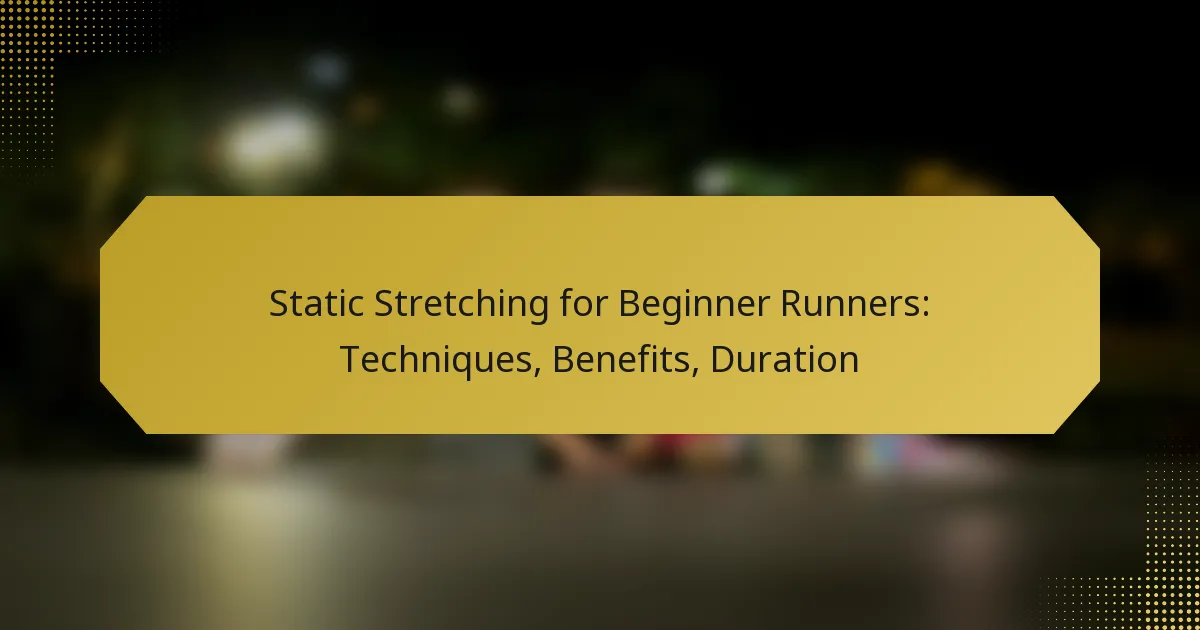 Static Stretching for Beginner Runners: Techniques, Benefits, Duration